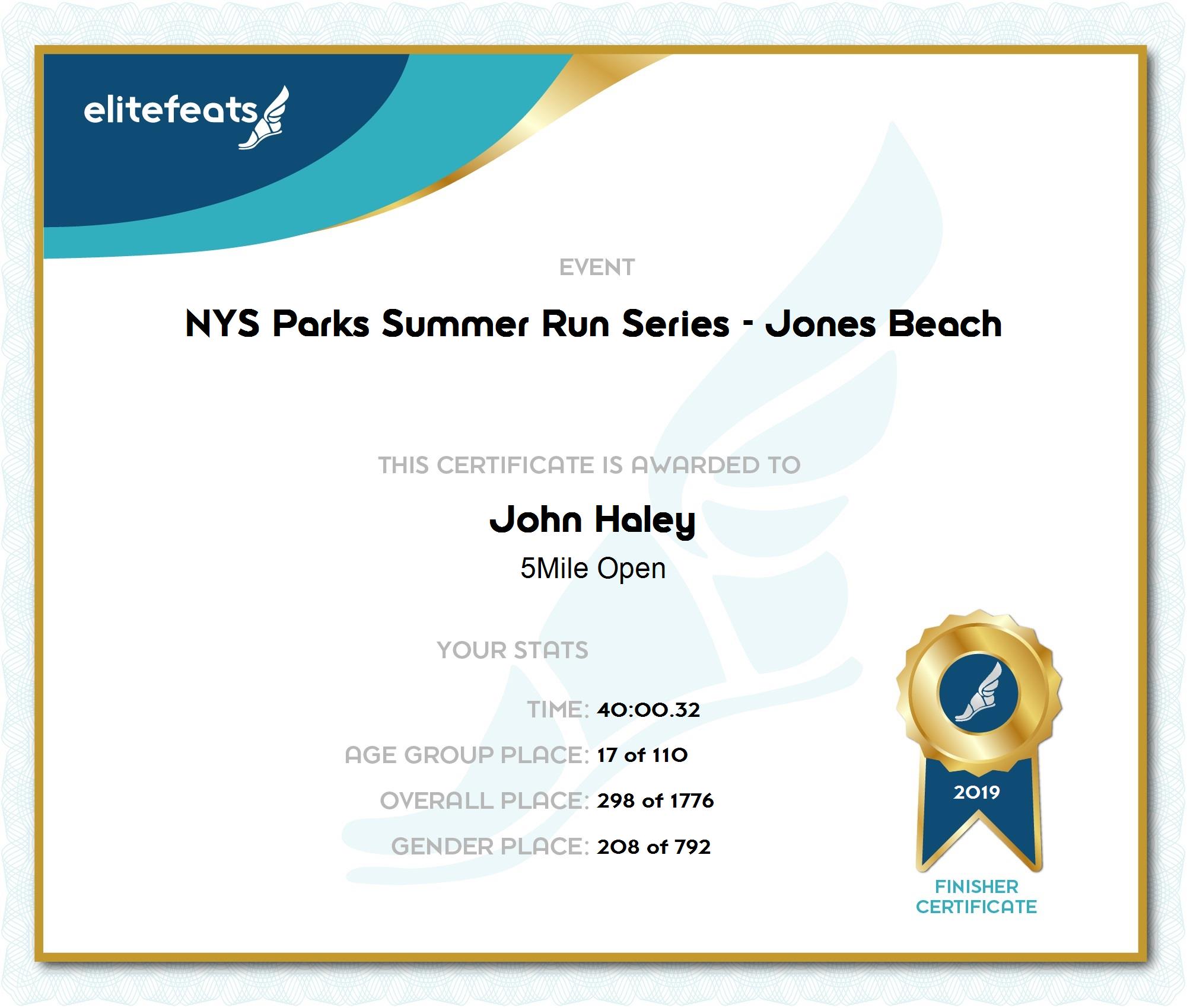 elitefeats

EVENT

NYS Parks Summer Run Series - Jones Beach

THIS CERTIFICATE IS AWARDED TO

John Haley

5Mile Open

YOUR STATS

TIME: 40:00.32

AGE GROUP PLACE: 17 of 110

OVERALL PLACE: 298 of 1776

GENDER PLACE: 208 of 792

2019

FINISHER CERTIFICATE